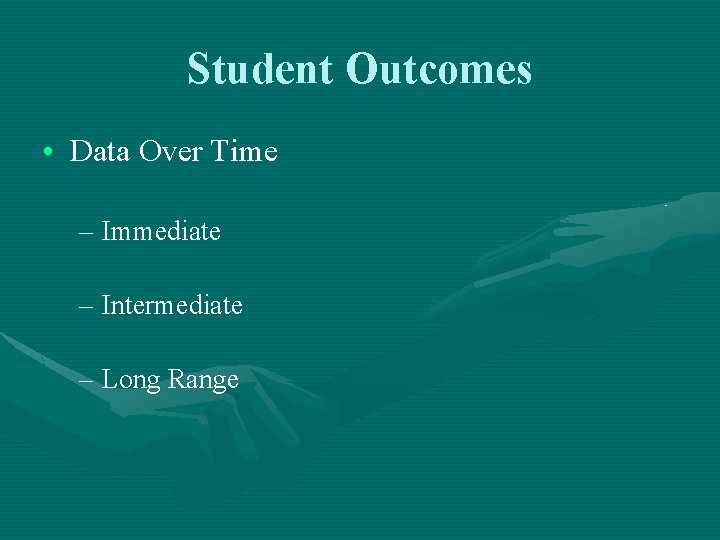 Student Outcomes

• Data Over Time

– Immediate

– Intermediate

– Long Range